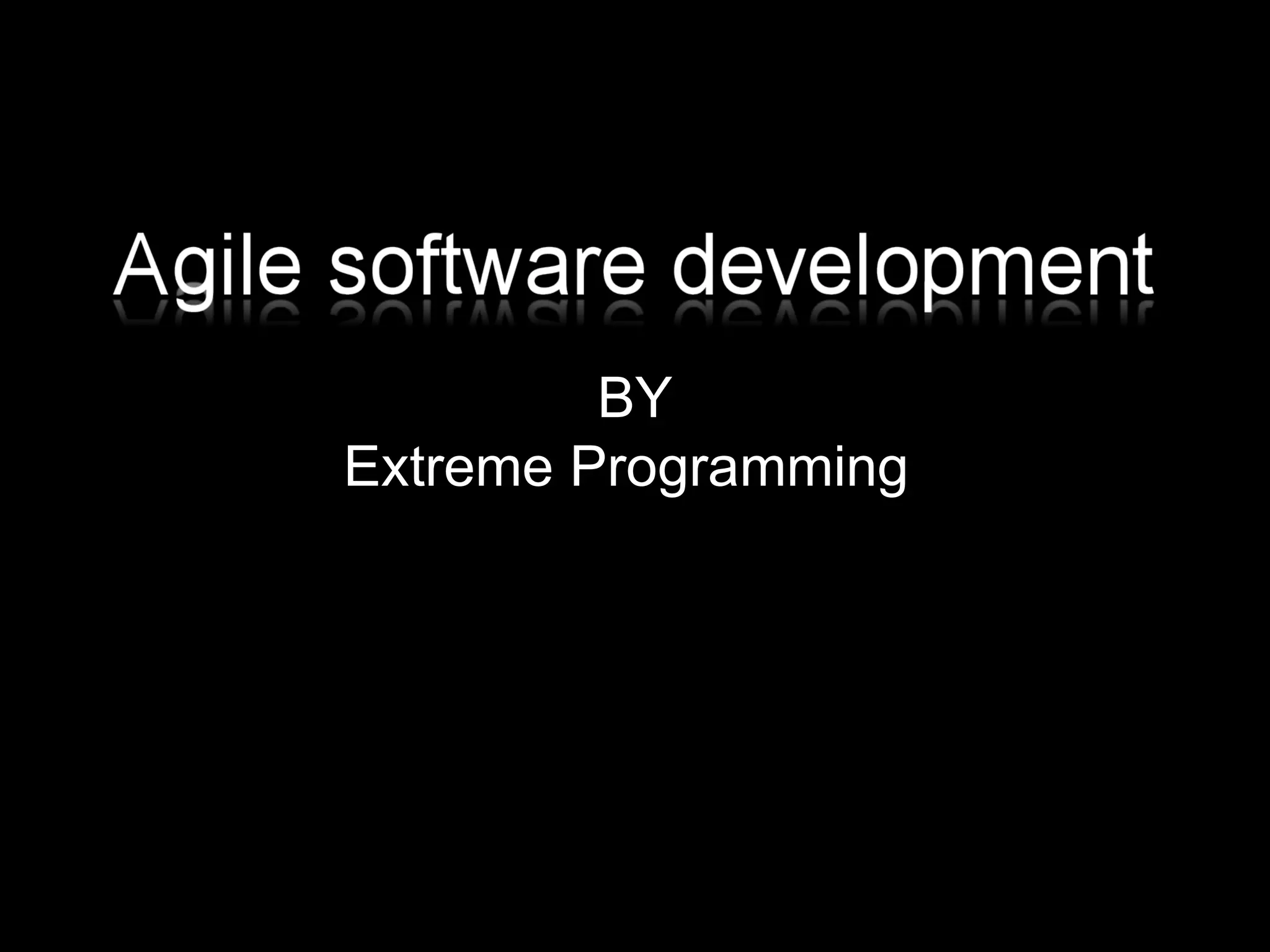 Agile software development

BY
Extreme Programming